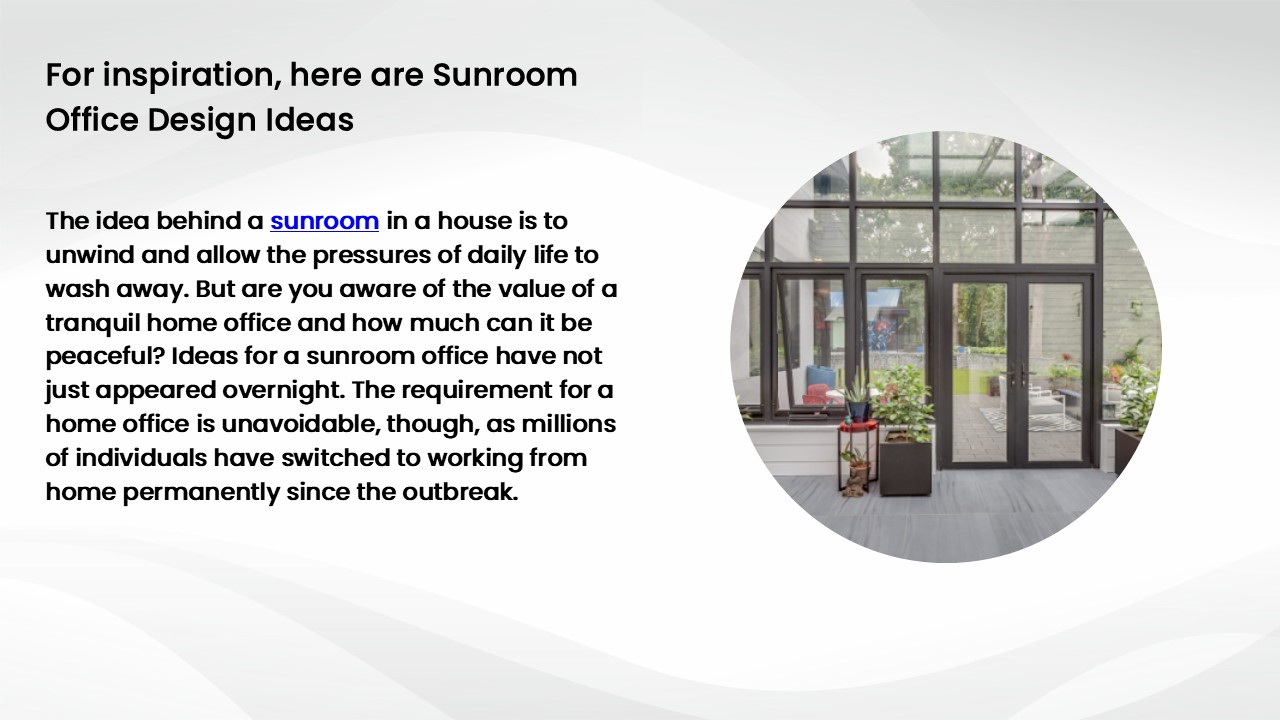 For inspiration, here are Sunroom Office Design Ideas

The idea behind a sunroom in a house is to unwind and allow the pressures of daily life to wash away. But are you aware of the value of a tranquil home office and how much can it be peaceful? Ideas for a sunroom office have not just appeared overnight. The requirement for a home office is unavoidable, though, as millions of individuals have switched to working from home permanently since the outbreak.